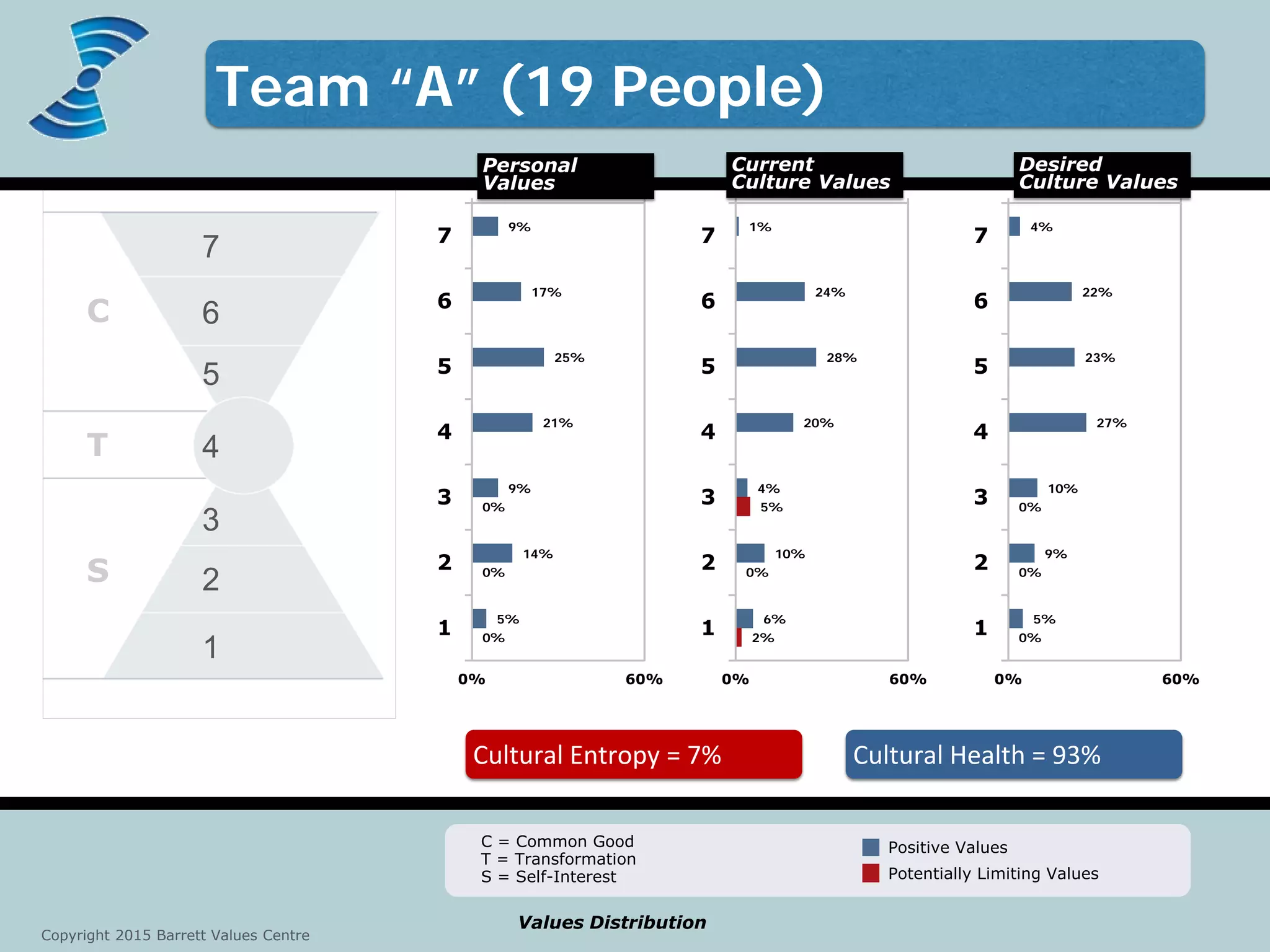 Team “A” (19 People)

C
T
S

7
6
5
4
3
2
1

Personal Values

7 9%
6 17%
5 25%
4 21%
3 9% 0%
2 14% 0%
1 5% 0%

0% 60%

Current Culture Values

7 1%
6 24%
5 28%
4 20%
3 4% 5%
2 10% 0%
1 6% 2%

0% 60%

Desired Culture Values

7 4%
6 22%
5 23%
4 27%
3 10% 0%
2 9% 0%
1 5% 0%

0% 60%

Cultural Entropy = 7%

Cultural Health = 93%

C = Common Good
T = Transformation
S = Self-Interest

Positive Values
Potentially Limiting Values

Values Distribution

Copyright 2015 Barrett Values Centre